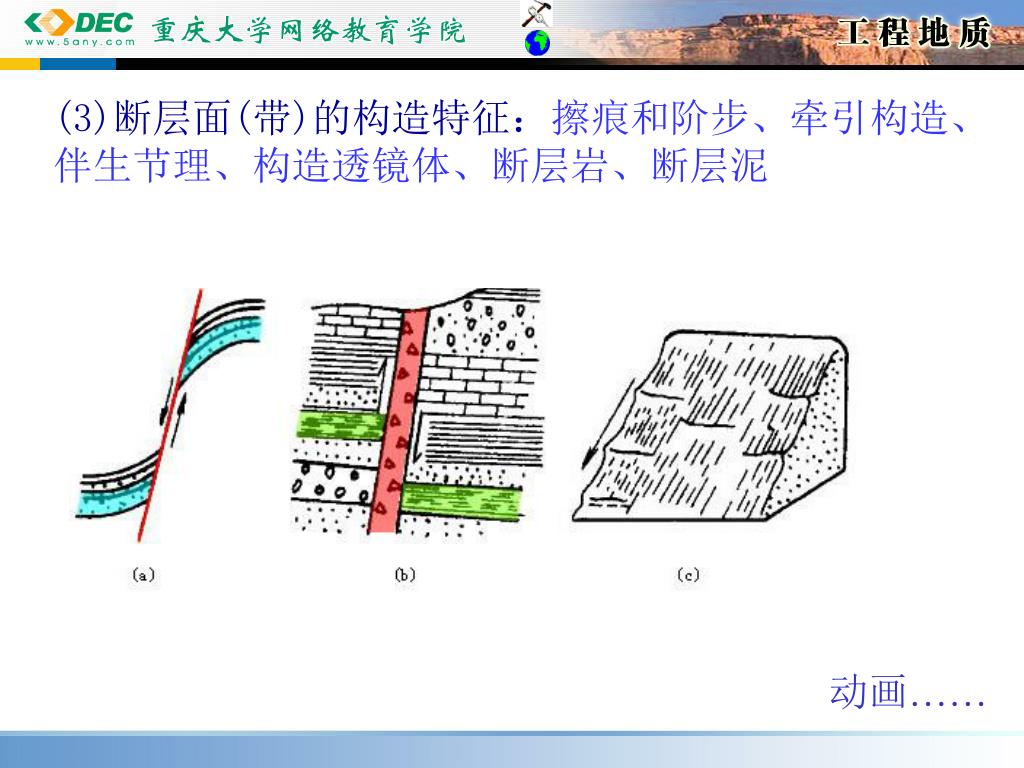 DEC
www.5any.com
重庆大学网络教育学院
工程地质

(3)断层面(带)的构造特征：擦痕和阶步、牵引构造、伴生节理、构造透镜体、断层岩、断层泥

(a)
(b)
(c)

动画……